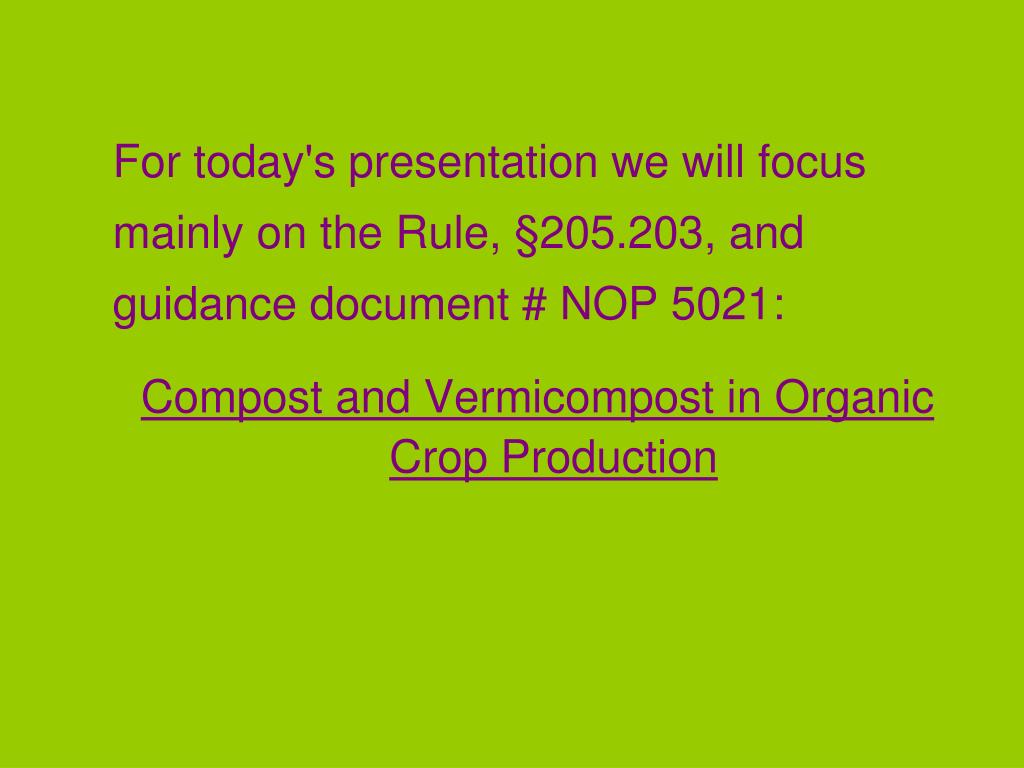 For today's presentation we will focus mainly on the Rule, §205.203, and guidance document # NOP 5021:

Compost and Vermicompost in Organic Crop Production